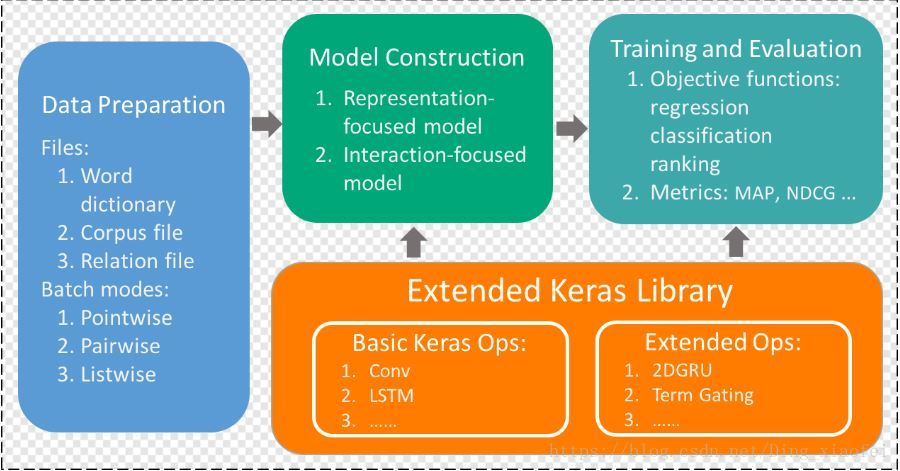 Data Preparation

Files:
1. Word dictionary
2. Corpus file
3. Relation file

Batch modes:
1. Pointwise
2. Pairwise
3. Listwise

Model Construction

1. Representation-focused model
2. Interaction-focused model

Training and Evaluation

1. Objective functions: regression classification ranking
2. Metrics: MAP, NDCG …

Extended Keras Library

Basic Keras Ops:
1. Conv
2. LSTM
3. ……

Extended Ops:
1. 2DGRU
2. Term Gating
3. ……

https://blog.csdn.net/Ding_xiaofei